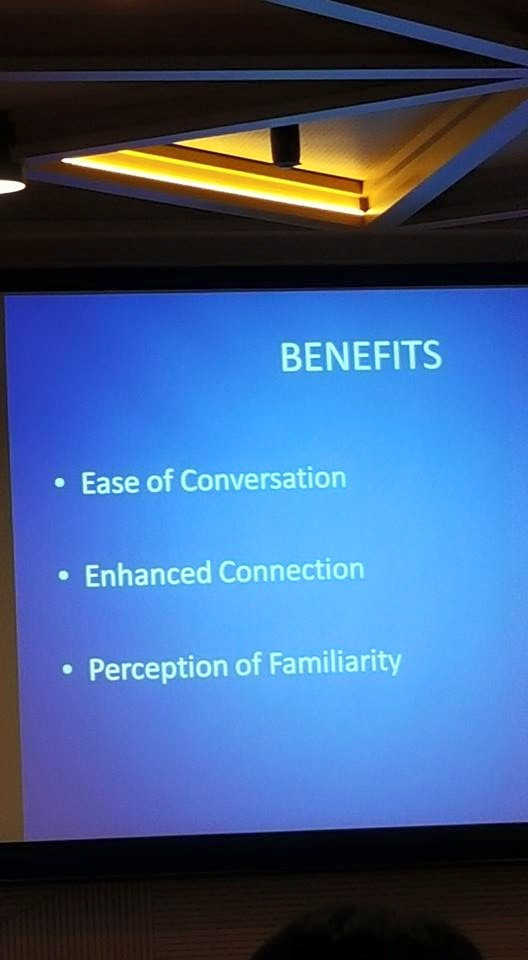 BENEFITS

• Ease of Conversation

• Enhanced Connection

• Perception of Familiarity